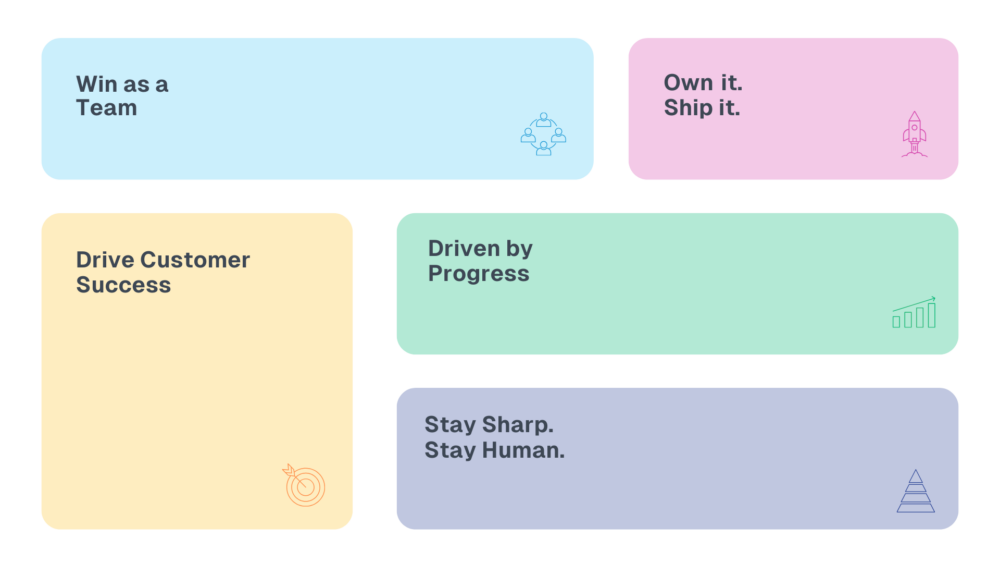 Win as a Team

Own it.
Ship it.

Drive Customer Success

Driven by Progress

Stay Sharp.
Stay Human.